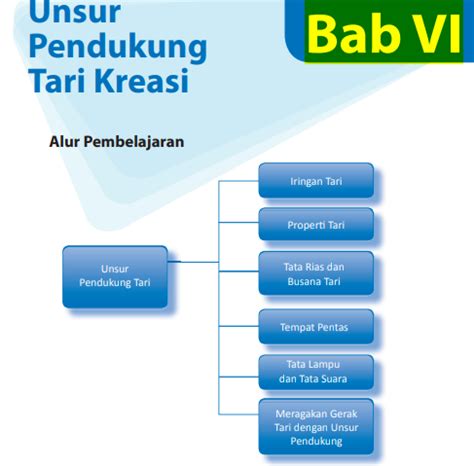 Unsur Pendukung Tari Kreasi

Bab VI

Alur Pembelajaran

Unsur Pendukung Tari

Iringan Tari

Properti Tari

Tata Rias dan Busana Tari

Tempat Pentas

Tata Lampu dan Tata Suara

Meragakan Gerak Tari dengan Unsur Pendukung